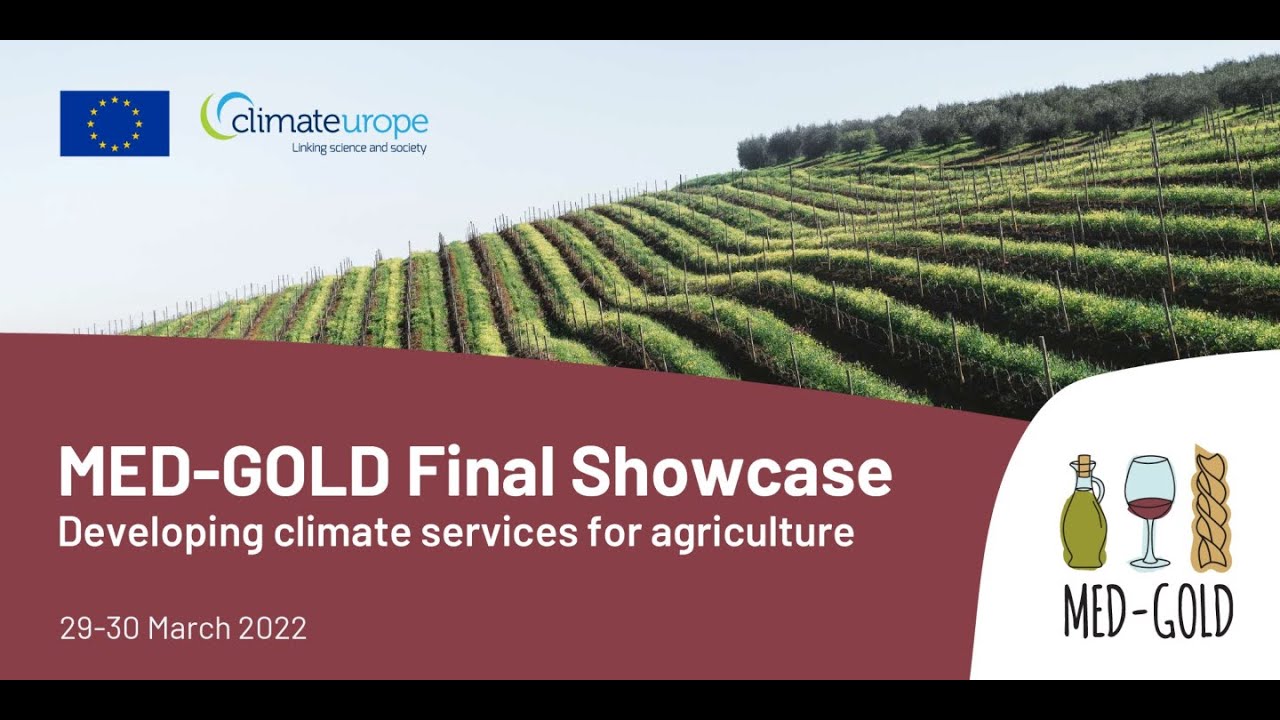 climateurope
Linking science and society

MED-GOLD Final Showcase
Developing climate services for agriculture

29-30 March 2022

MED-GOLD